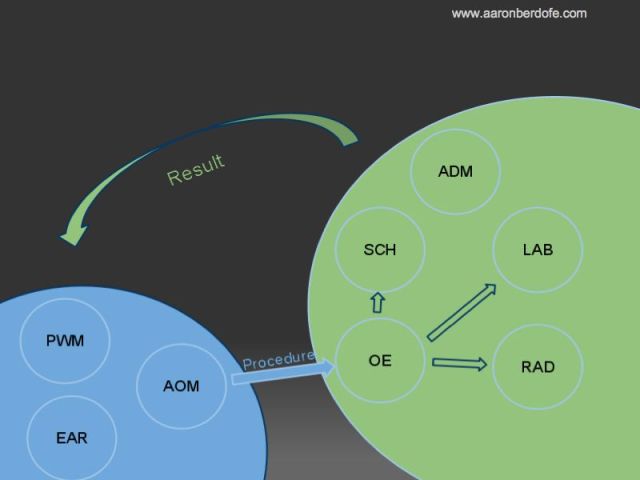 www.aaronberdofe.com

Result

ADM

SCH

LAB

PWM

AOM

Procedure

OE

RAD

EAR